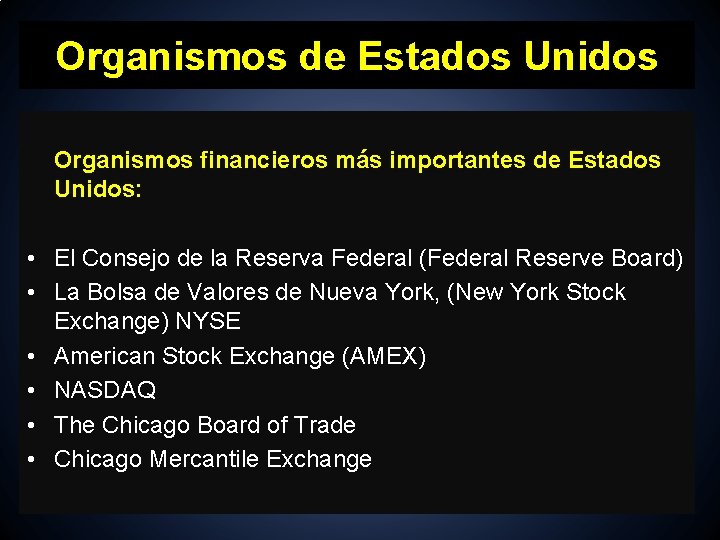 Organismos de Estados Unidos

Organismos financieros más importantes de Estados Unidos:

• El Consejo de la Reserva Federal (Federal Reserve Board)
• La Bolsa de Valores de Nueva York, (New York Stock Exchange) NYSE
• American Stock Exchange (AMEX)
• NASDAQ
• The Chicago Board of Trade
• Chicago Mercantile Exchange